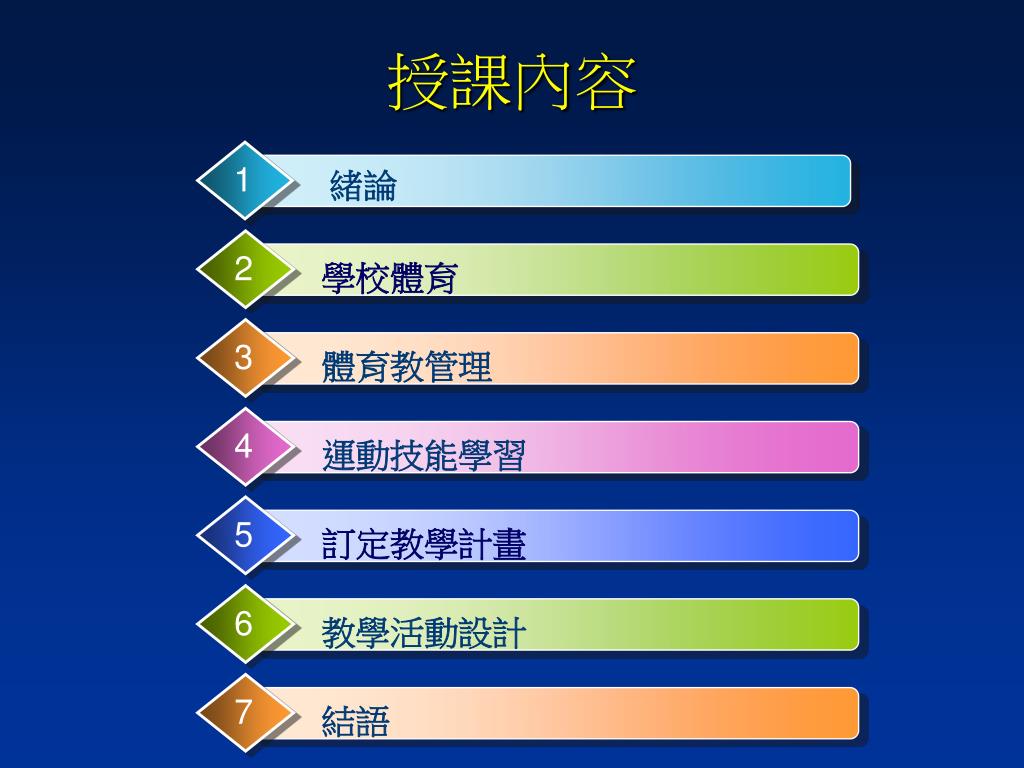 授課內容

1 緒論

2 學校體育

3 體育教管理

4 運動技能學習

5 訂定教學計畫

6 教學活動設計

7 結語